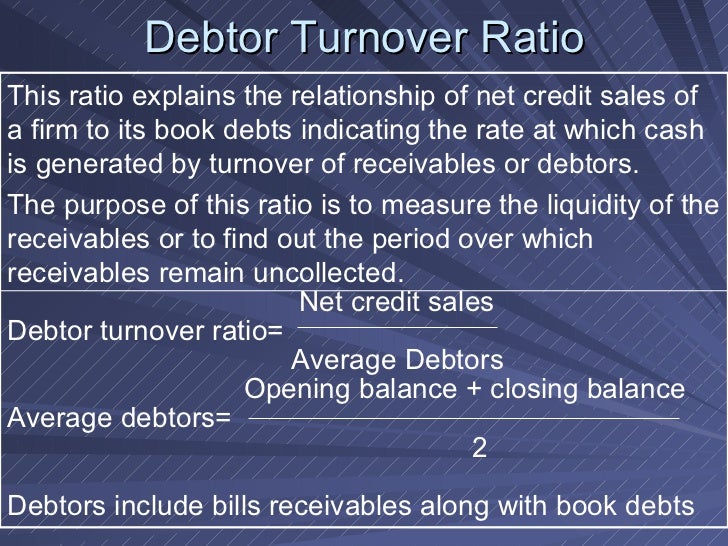 Debtor Turnover Ratio

This ratio explains the relationship of net credit sales of a firm to its book debts indicating the rate at which cash is generated by turnover of receivables or debtors.

The purpose of this ratio is to measure the liquidity of the receivables or to find out the period over which receivables remain uncollected.

Debtor turnover ratio= $\frac{\text{Net credit sales}}{\text{Average Debtors}}$

Average debtors= $\frac{\text{Opening balance + closing balance}}{2}$

Debtors include bills receivables along with book debts